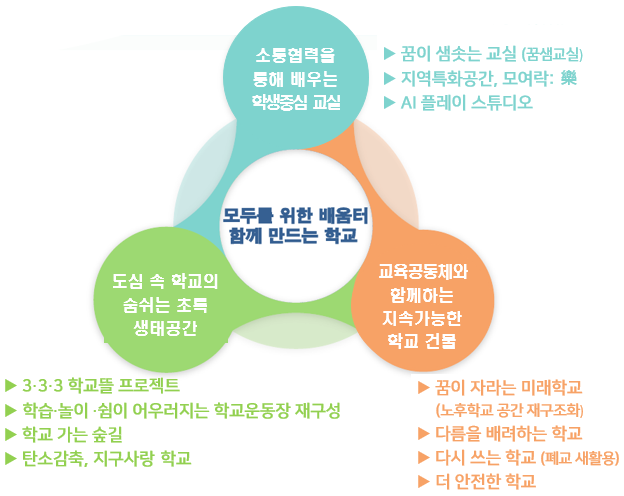 소통협력을
통해 배우는
학생중심 교실

▶ 꿈이 샘솟는 교실 (꿈샘교실)
▶ 지역특화공간, 모여락: 樂
▶ AI 플레이 스튜디오

모두를 위한 배움터
함께 만드는 학교

도심 속 학교의
숨쉬는 초록
생태공간

교육공동체와
함께하는
지속가능한
학교 건물

▶ 3·3·3 학교뜰 프로젝트
▶ 학습·놀이 ·쉼이 어우러지는 학교운동장 재구성
▶ 학교 가는 숲길
▶ 탄소감축, 지구사랑 학교

▶ 꿈이 자라는 미래학교
(노후학교 공간 재구조화)
▶ 다름을 배려하는 학교
▶ 다시 쓰는 학교 (폐교 새활용)
▶ 더 안전한 학교